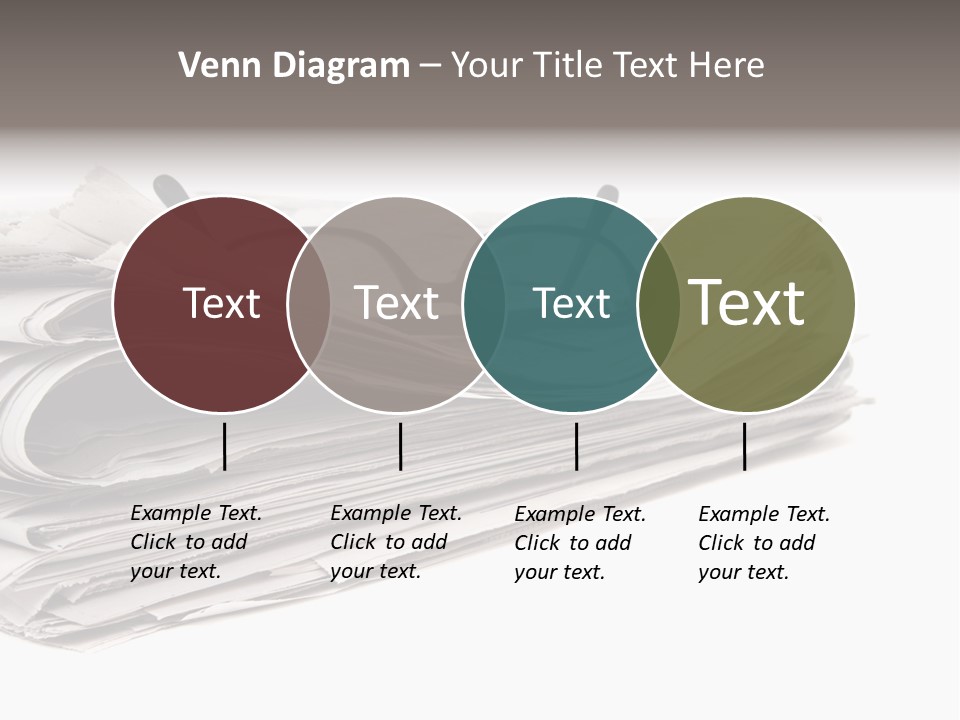 Venn Diagram – Your Title Text Here

Text

Text

Text

Text

Example Text. Click to add your text.

Example Text. Click to add your text.

Example Text. Click to add your text.

Example Text. Click to add your text.